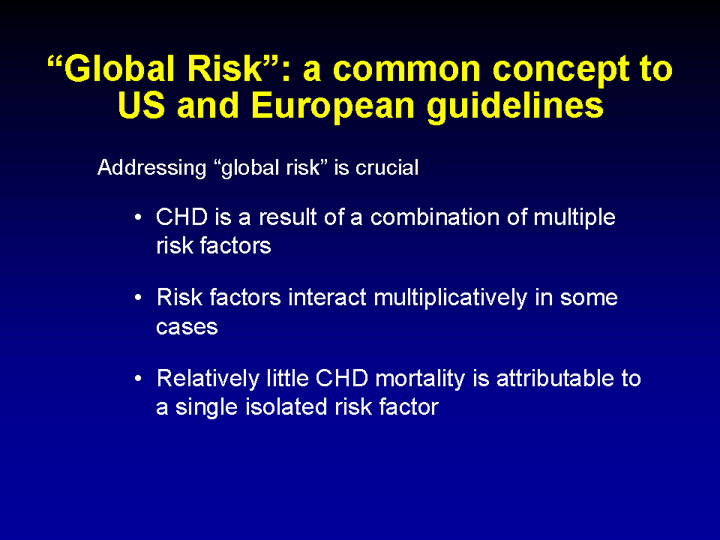 “Global Risk”: a common concept to US and European guidelines

Addressing “global risk” is crucial

• CHD is a result of a combination of multiple risk factors

• Risk factors interact multiplicatively in some cases

• Relatively little CHD mortality is attributable to a single isolated risk factor